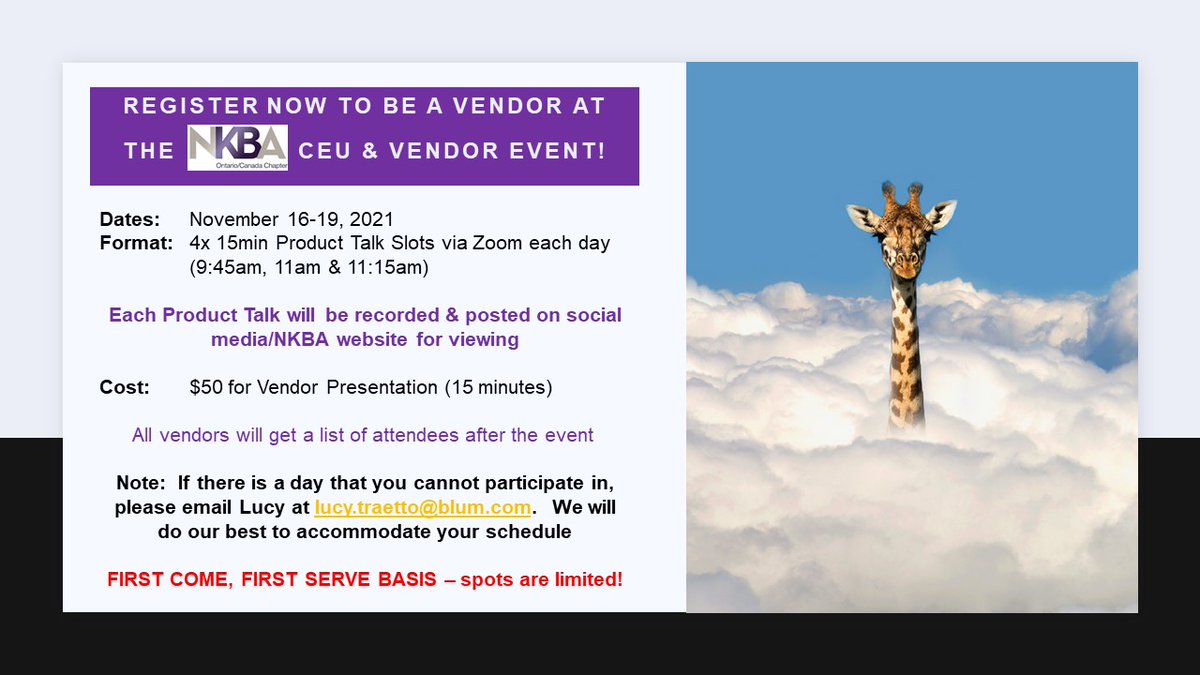 REGISTER NOW TO BE A VENDOR AT THE NKBA Ontario/Canada Chapter CEU & VENDOR EVENT!

Dates: November 16-19, 2021
Format: 4x 15min Product Talk Slots via Zoom each day (9:45am, 11am & 11:15am)

Each Product Talk will be recorded & posted on social media/NKBA website for viewing

Cost: $50 for Vendor Presentation (15 minutes)

All vendors will get a list of attendees after the event

Note: If there is a day that you cannot participate in, please email Lucy at lucy.traetto@blum.com. We will do our best to accommodate your schedule

FIRST COME, FIRST SERVE BASIS – spots are limited!